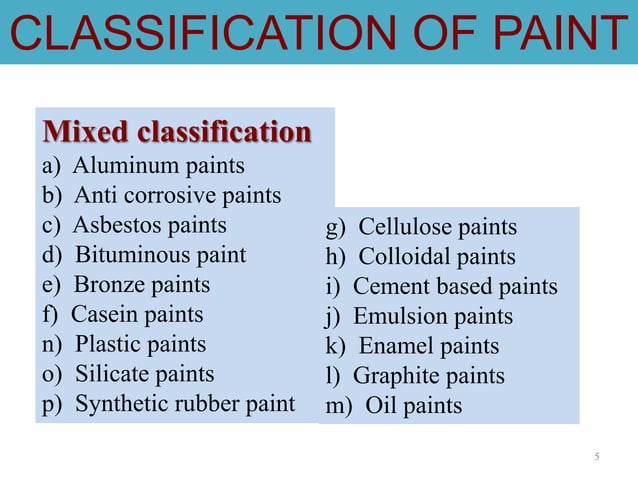 CLASSIFICATION OF PAINT

Mixed classification
a) Aluminum paints
b) Anti corrosive paints
c) Asbestos paints
d) Bituminous paint
e) Bronze paints
f) Casein paints
n) Plastic paints
o) Silicate paints
p) Synthetic rubber paint

g) Cellulose paints
h) Colloidal paints
i) Cement based paints
j) Emulsion paints
k) Enamel paints
l) Graphite paints
m) Oil paints

5